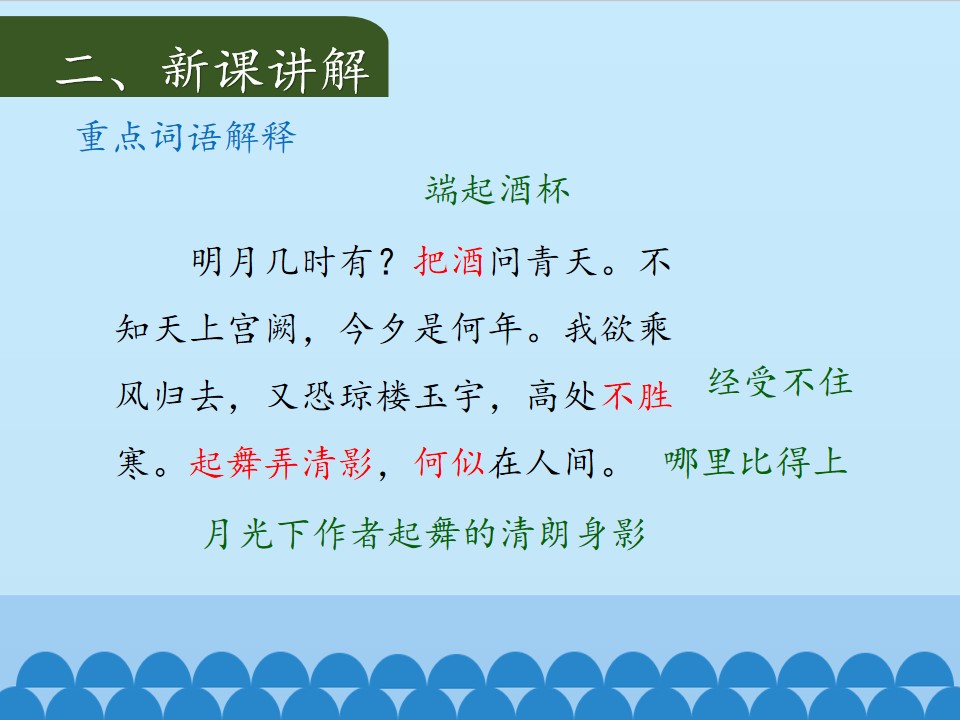 二、新课讲解

重点词语解释

端起酒杯

明月几时有？把酒问青天。不知天上宫阙，今夕是何年。我欲乘风归去，又恐琼楼玉宇，高处不胜寒。起舞弄清影，何似在人间。

经受不住

哪里比得上

月光下作者起舞的清朗身影